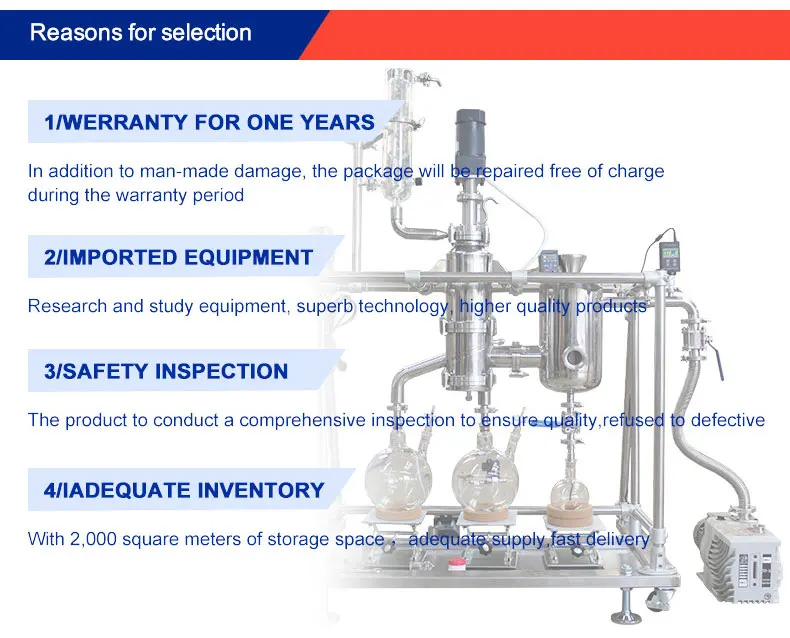 Reasons for selection

1/WERRANTY FOR ONE YEARS

In addition to man-made damage, the package will be repaired free of charge during the warranty period

2/IMPORTED EQUIPMENT

Research and study equipment, superb technology, higher quality products

3/SAFETY INSPECTION

The product to conduct a comprehensive inspection to ensure quality,refused to defective

4/IADEQUATE INVENTORY

With 2,000 square meters of storage space， adequate supply,fast delivery